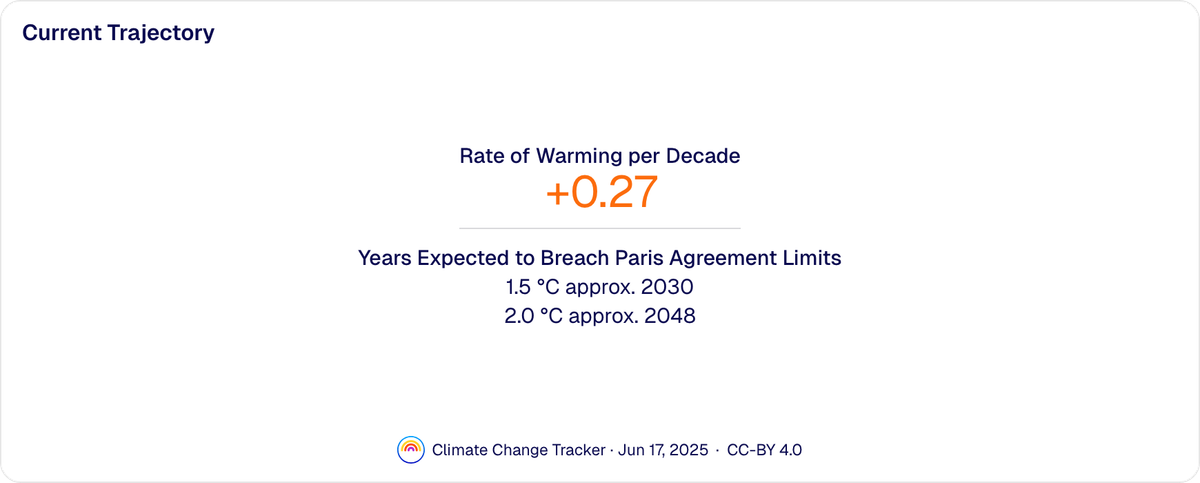 Current Trajectory

Rate of Warming per Decade
+0.27

Years Expected to Breach Paris Agreement Limits
1.5 °C approx. 2030
2.0 °C approx. 2048

Climate Change Tracker · Jun 17, 2025 · CC-BY 4.0